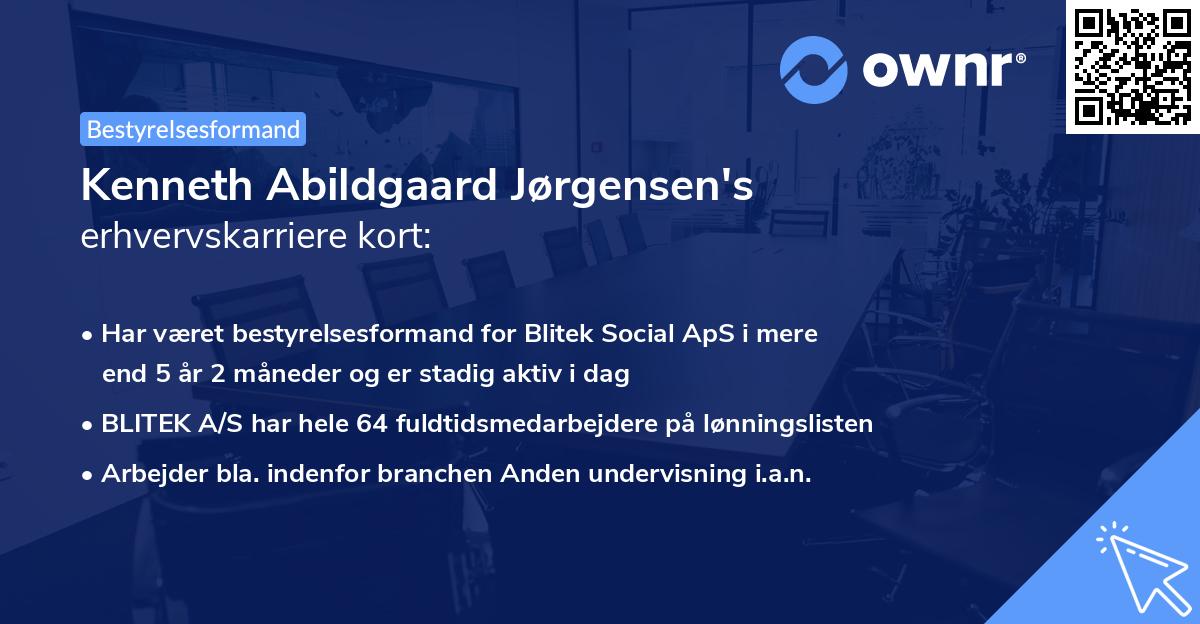 ownr®

Bestyrelsesformand

Kenneth Abildgaard Jørgensen's erhvervskarriere kort:

• Har været bestyrelsesformand for Blitek Social ApS i mere end 5 år 2 måneder og er stadig aktiv i dag

• BLITEK A/S har hele 64 fuldtidsmedarbejdere på lønningslisten

• Arbejder bla. indenfor branchen Anden undervisning i.a.n.